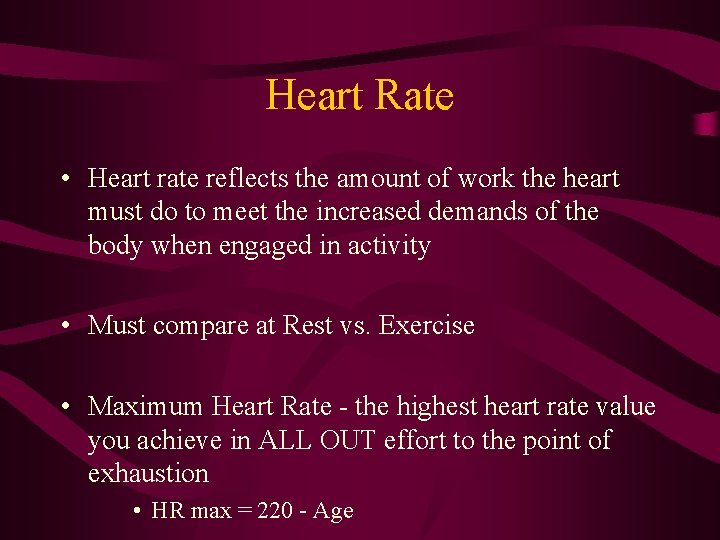 Heart Rate

• Heart rate reflects the amount of work the heart must do to meet the increased demands of the body when engaged in activity

• Must compare at Rest vs. Exercise

• Maximum Heart Rate - the highest heart rate value you achieve in ALL OUT effort to the point of exhaustion

• HR max = 220 - Age